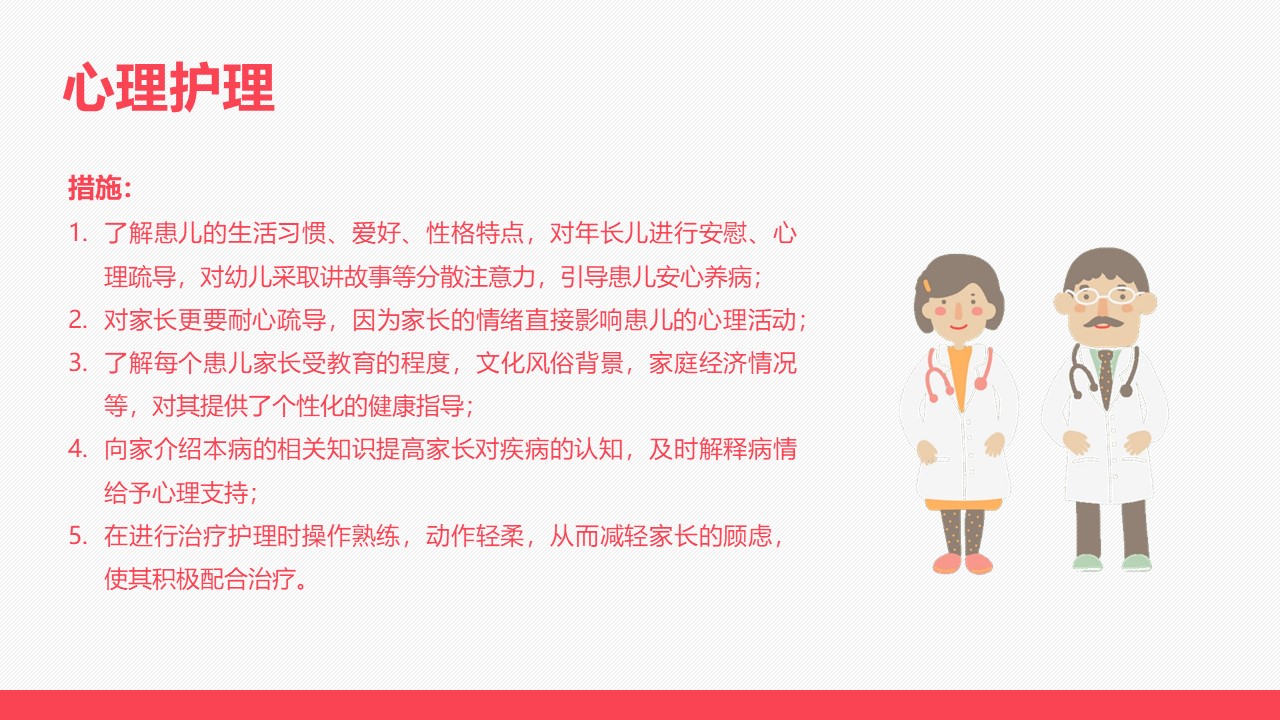 心理护理

措施：

1. 了解患儿的生活习惯、爱好、性格特点，对年长儿进行安慰、心理疏导，对幼儿采取讲故事等分散注意力，引导患儿安心养病；
2. 对家长更要耐心疏导，因为家长的情绪直接影响患儿的心理活动；
3. 了解每个患儿家长受教育的程度，文化风俗背景，家庭经济情况等，对其提供了个性化的健康指导；
4. 向家介绍本病的相关知识提高家长对疾病的认知，及时解释病情给予心理支持；
5. 在进行治疗护理时操作熟练，动作轻柔，从而减轻家长的顾虑，使其积极配合治疗。